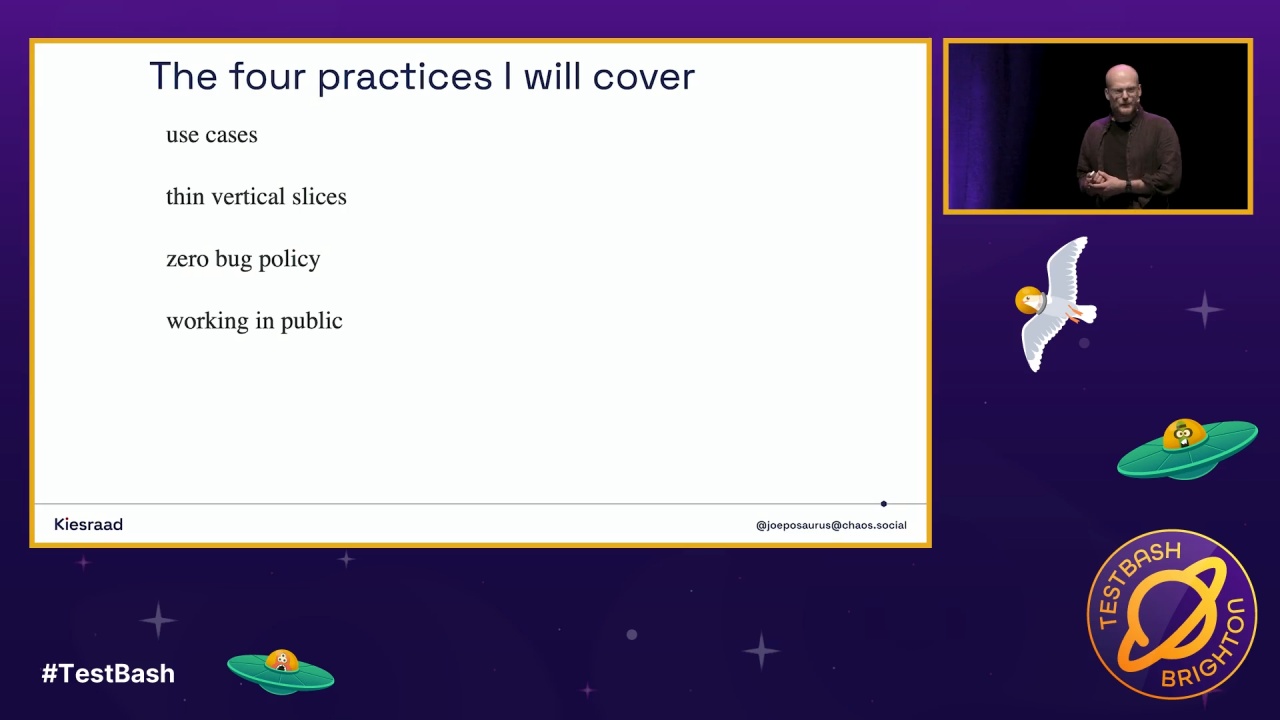 The four practices I will cover

use cases

thin vertical slices

zero bug policy

working in public

Kiesraad

@joeposaurus@chaos.social

#TestBash

TESTBASH BRIGHTON